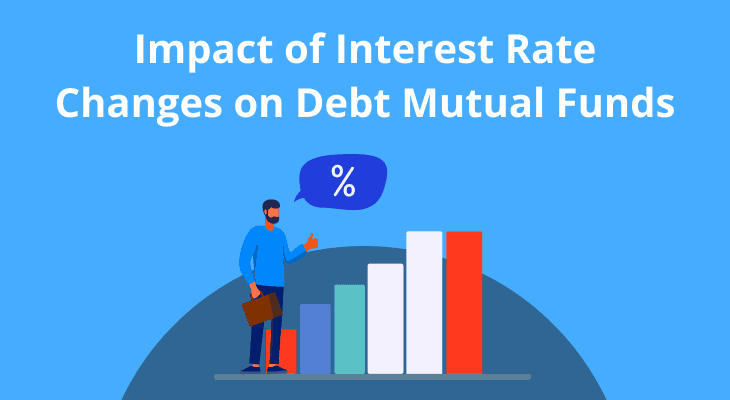 Impact of Interest Rate Changes on Debt Mutual Funds

%